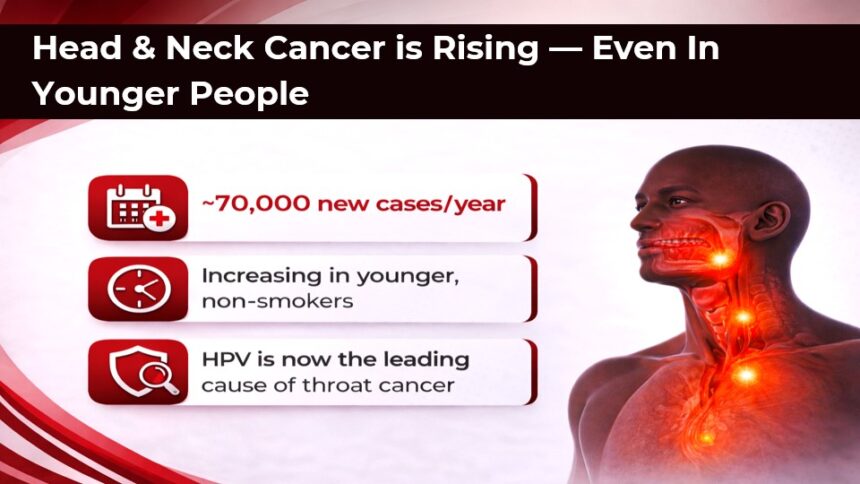 Head & Neck Cancer is Rising — Even In Younger People

~70,000 new cases/year

Increasing in younger, non-smokers

HPV is now the leading cause of throat cancer